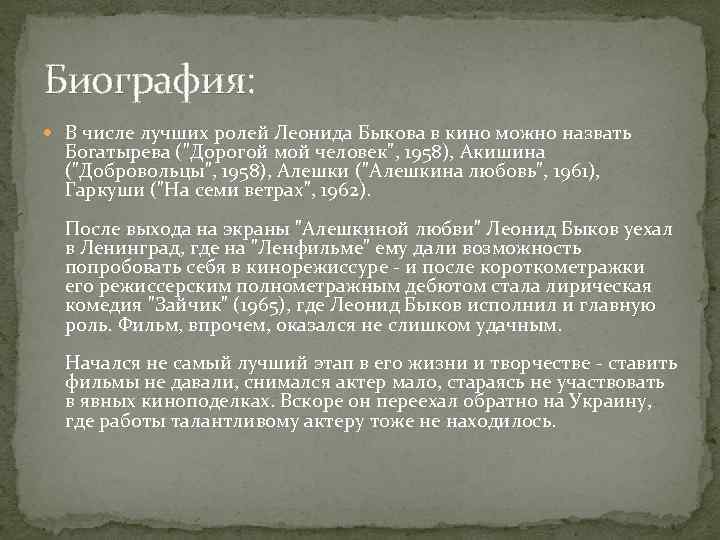 Биография:

В числе лучших ролей Леонида Быкова в кино можно назвать Богатырева ("Дорогой мой человек", 1958), Акишина ("Добровольцы", 1958), Алешки ("Алешкина любовь", 1961), Гаркуши ("На семи ветрах", 1962).

После выхода на экраны "Алешкиной любви" Леонид Быков уехал в Ленинград, где на "Ленфильме" ему дали возможность попробовать себя в кинорежиссуре - и после короткометражки его режиссерским полнометражным дебютом стала лирическая комедия "Зайчик" (1965), где Леонид Быков исполнил и главную роль. Фильм, впрочем, оказался не слишком удачным.

Начался не самый лучший этап в его жизни и творчестве - ставить фильмы не давали, снимался актер мало, стараясь не участвовать в явных киноподелках. Вскоре он переехал обратно на Украину, где работы талантливому актеру тоже не находилось.